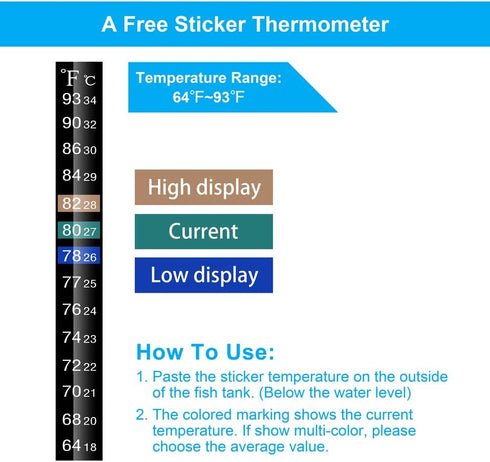 A Free Sticker Thermometer

°F °C
93 34
90 32
86 30
84 29
82 28
80 27
78 26
77 25
76 24
74 23
72 22
70 21
68 20
64 18

Temperature Range:
64°F~93°F

High display

Current

Low display

How To Use:

1. Paste the sticker temperature on the outside of the fish tank. (Below the water level)

2. The colored marking shows the current temperature. If show multi-color, please choose the average value.